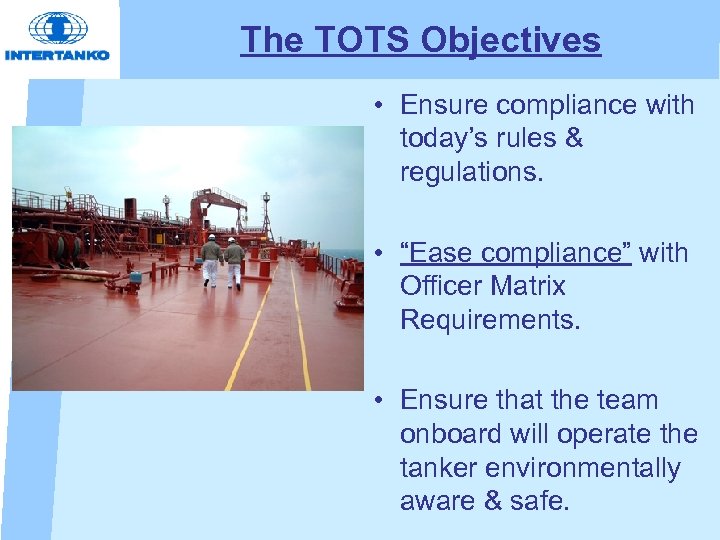 INTERTANKO

The TOTS Objectives

• Ensure compliance with today’s rules & regulations.

• “Ease compliance” with Officer Matrix Requirements.

• Ensure that the team onboard will operate the tanker environmentally aware & safe.